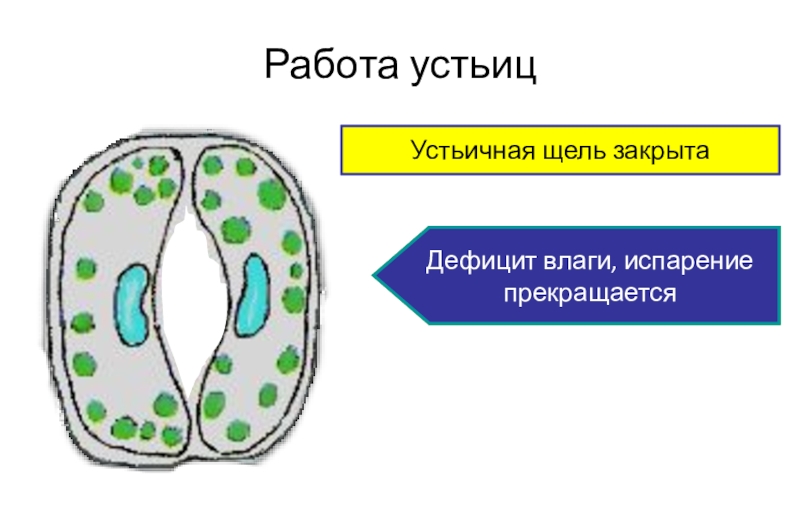 Работа устьиц

Устьичная щель закрыта

Дефицит влаги, испарение прекращается